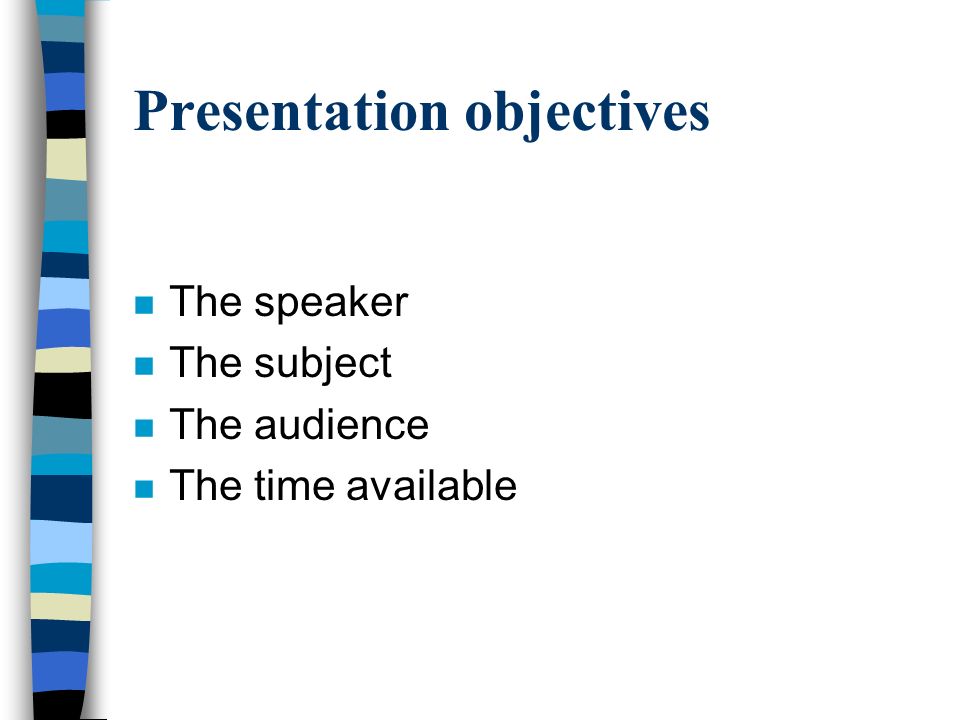 Presentation objectives

- The speaker
- The subject
- The audience
- The time available